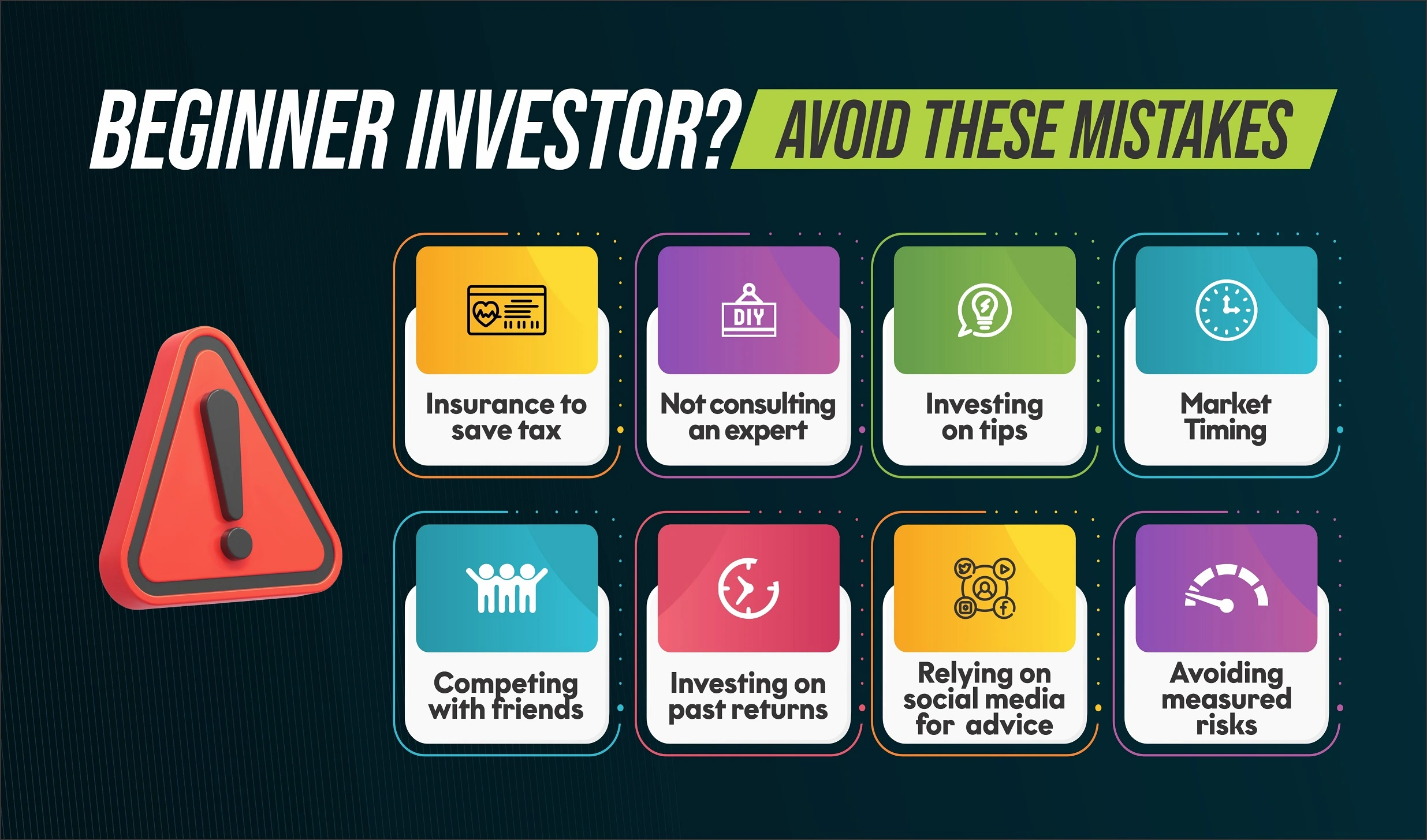 BEGINNER INVESTOR? AVOID THESE MISTAKES

DIY

Insurance to save tax

Not consulting an expert

Investing on tips

Market Timing

Competing with friends

Investing on past returns

Relying on social media for advice

Avoiding measured risks